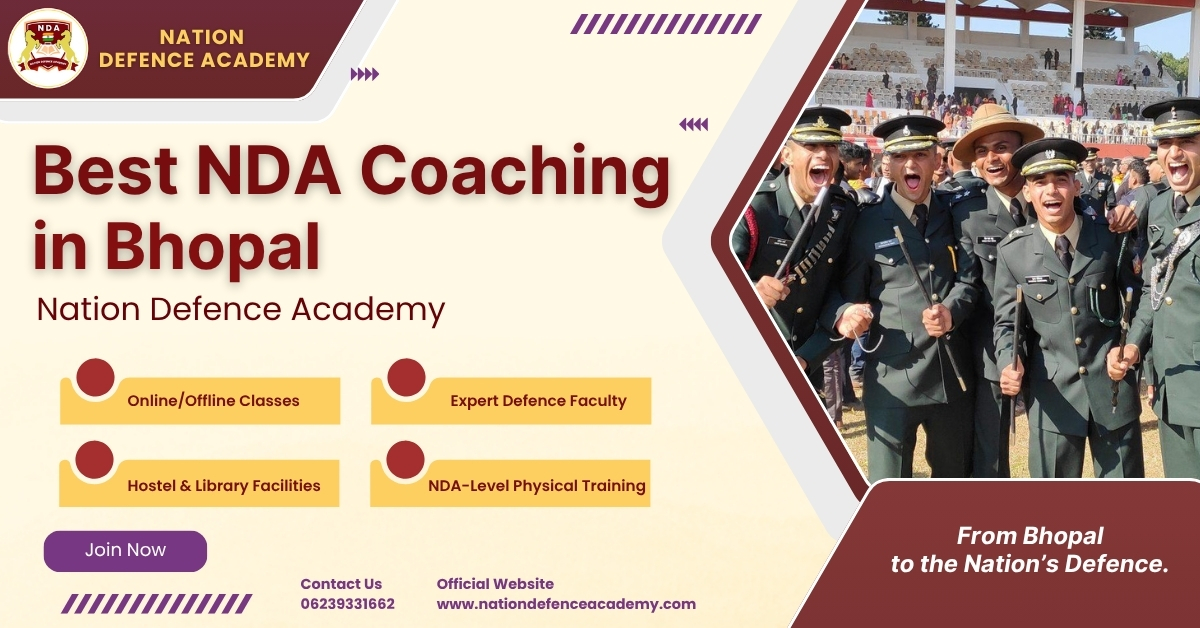 NDA
NATION DEFENCE ACADEMY

Best NDA Coaching in Bhopal

Nation Defence Academy

Online/Offline Classes

Expert Defence Faculty

Hostel & Library Facilities

NDA-Level Physical Training

Join Now

Contact Us
06239331662

Official Website
www.nationdefenceacademy.com

From Bhopal to the Nation's Defence.